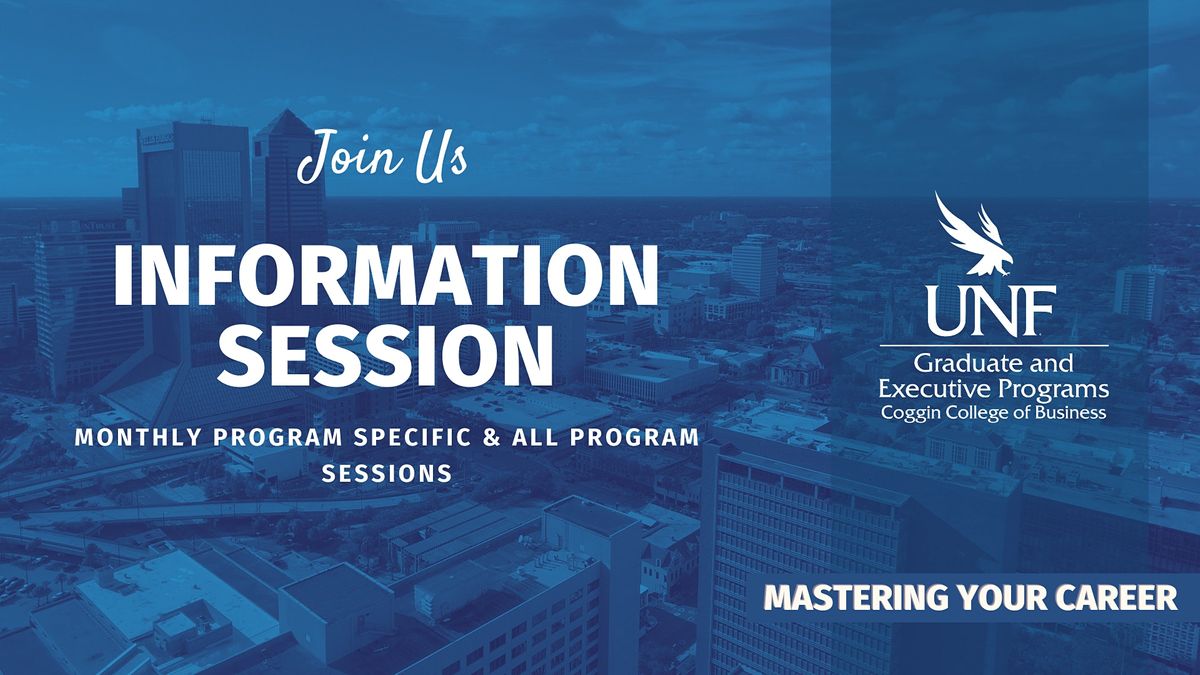 Join Us

INFORMATION SESSION

MONTHLY PROGRAM SPECIFIC & ALL PROGRAM SESSIONS

UNF
Graduate and Executive Programs
Coggin College of Business

MASTERING YOUR CAREER